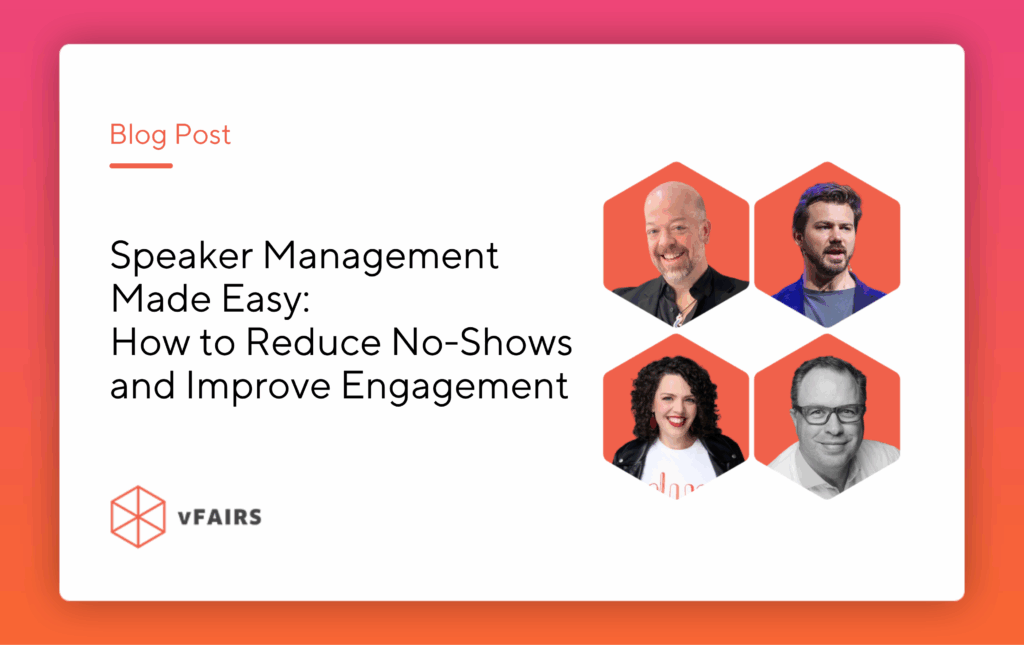 Blog Post

Speaker Management Made Easy: How to Reduce No-Shows and Improve Engagement

vFAIRS